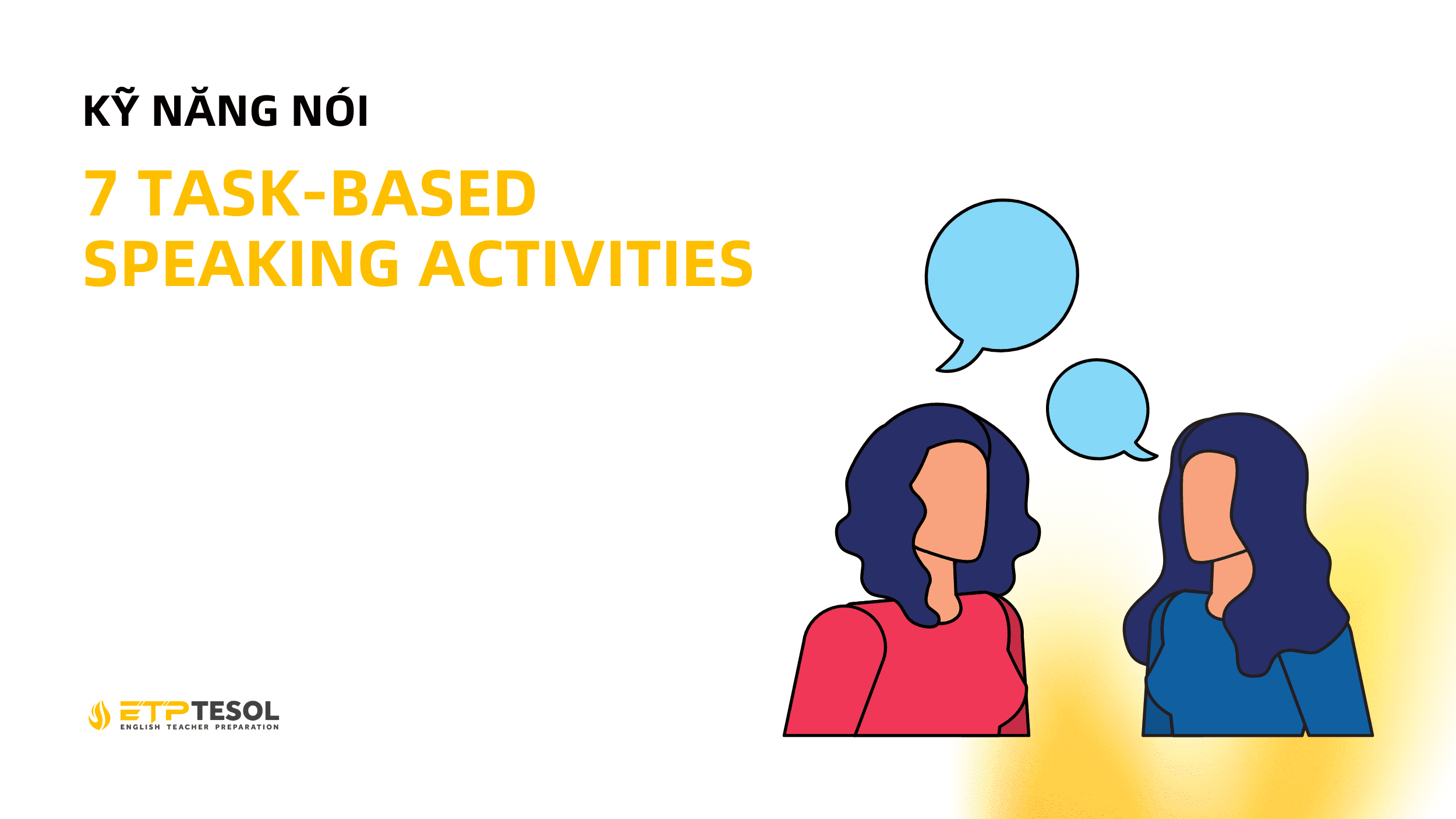 KỸ NĂNG NÓI

7 TASK-BASED SPEAKING ACTIVITIES

ETP TESOL
ENGLISH TEACHER PREPARATION